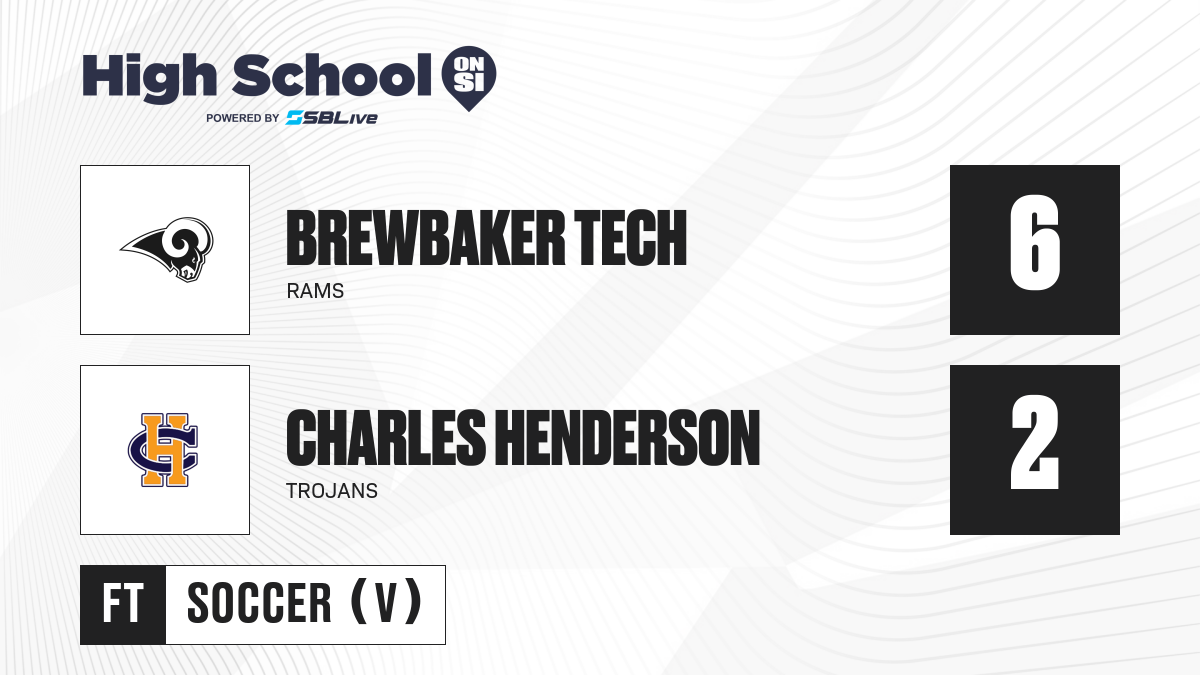 High School ON SI
POWERED BY SBLive

BREWBAKER TECH
RAMS

6

CH

CHARLES HENDERSON
TROJANS

2

FT SOCCER (V)